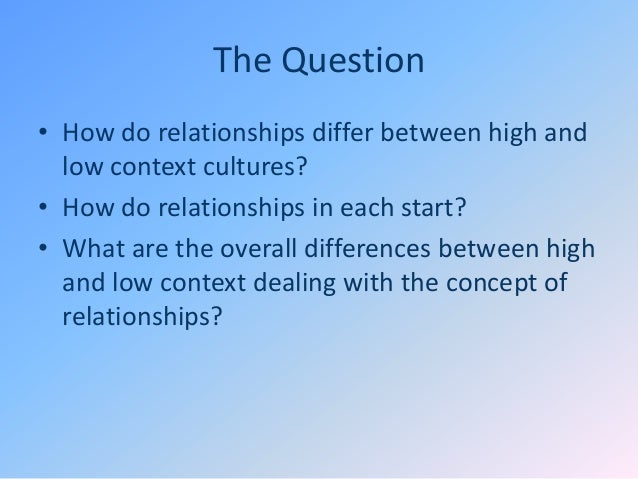 The Question

• How do relationships differ between high and low context cultures?
• How do relationships in each start?
• What are the overall differences between high and low context dealing with the concept of relationships?